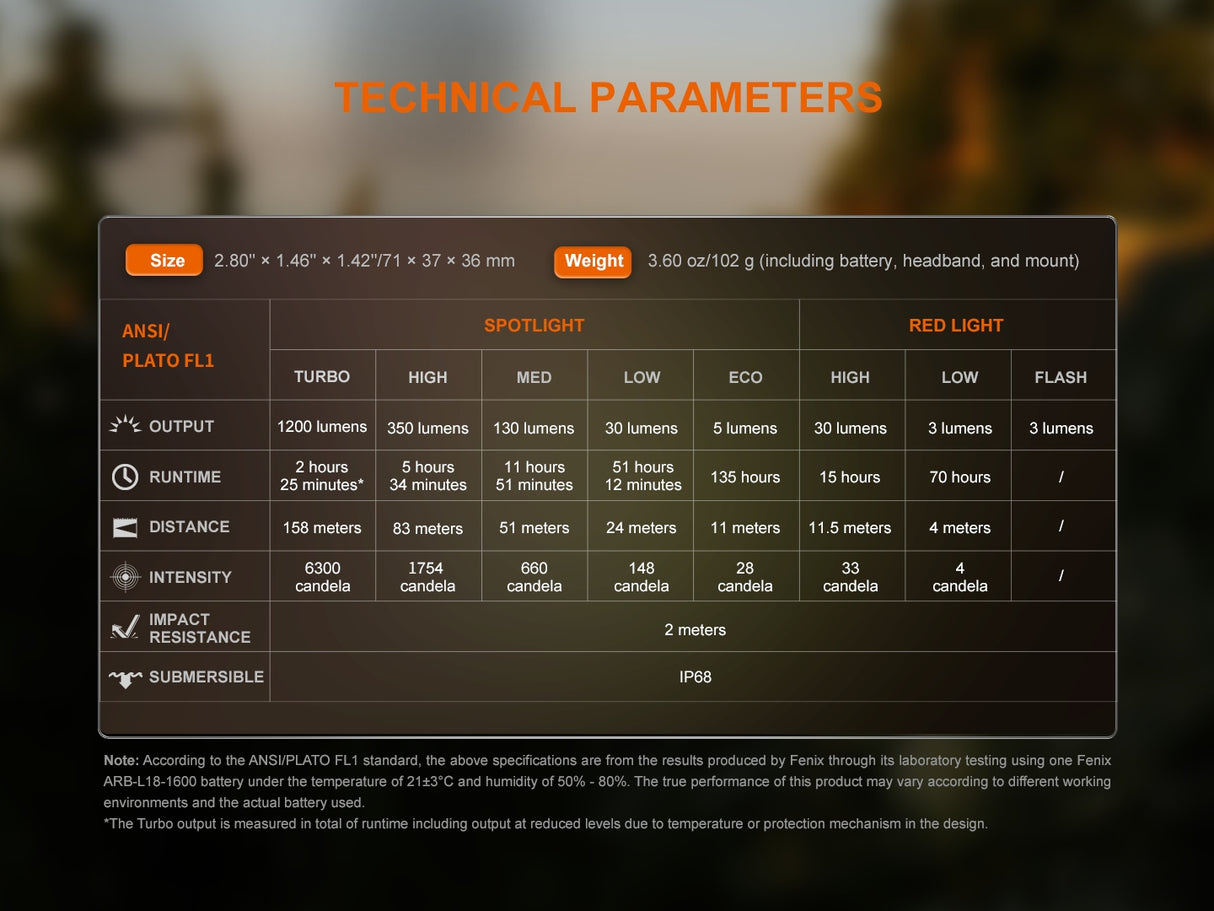 TECHNICAL PARAMETERS

Size 2.80'' × 1.46'' × 1.42''/71 × 37 × 36 mm

Weight 3.60 oz/102 g (including battery, headband, and mount)

| ANSI/ PLATO FL1 | SPOTLIGHT | | | | | RED LIGHT | | |
|---|---|---|---|---|---|---|---|---|
| | TURBO | HIGH | MED | LOW | ECO | HIGH | LOW | FLASH |
| OUTPUT | 1200 lumens | 350 lumens | 130 lumens | 30 lumens | 5 lumens | 30 lumens | 3 lumens | 3 lumens |
| RUNTIME | 2 hours 25 minutes* | 5 hours 34 minutes | 11 hours 51 minutes | 51 hours 12 minutes | 135 hours | 15 hours | 70 hours | / |
| DISTANCE | 158 meters | 83 meters | 51 meters | 24 meters | 11 meters | 11.5 meters | 4 meters | / |
| INTENSITY | 6300 candela | 1754 candela | 660 candela | 148 candela | 28 candela | 33 candela | 4 candela | / |
| IMPACT RESISTANCE | 2 meters | | | | | | | |
| SUBMERSIBLE | IP68 | | | | | | | |

Note: According to the ANSI/PLATO FL1 standard, the above specifications are from the results produced by Fenix through its laboratory testing using one Fenix ARB-L18-1600 battery under the temperature of 21±3°C and humidity of 50% - 80%. The true performance of this product may vary according to different working environments and the actual battery used.
*The Turbo output is measured in total of runtime including output at reduced levels due to temperature or protection mechanism in the design.